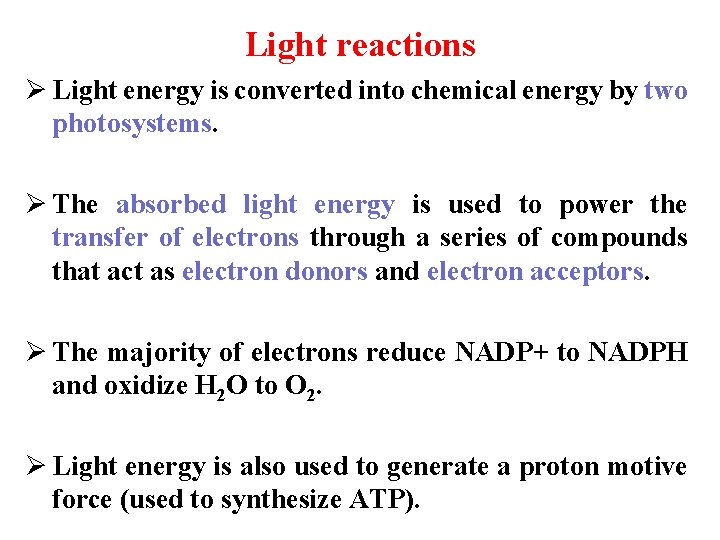 Light reactions

➢ Light energy is converted into chemical energy by two photosystems.

➢ The absorbed light energy is used to power the transfer of electrons through a series of compounds that act as electron donors and electron acceptors.

➢ The majority of electrons reduce NADP+ to NADPH and oxidize $H_2O$ to $O_2$.

➢ Light energy is also used to generate a proton motive force (used to synthesize ATP).